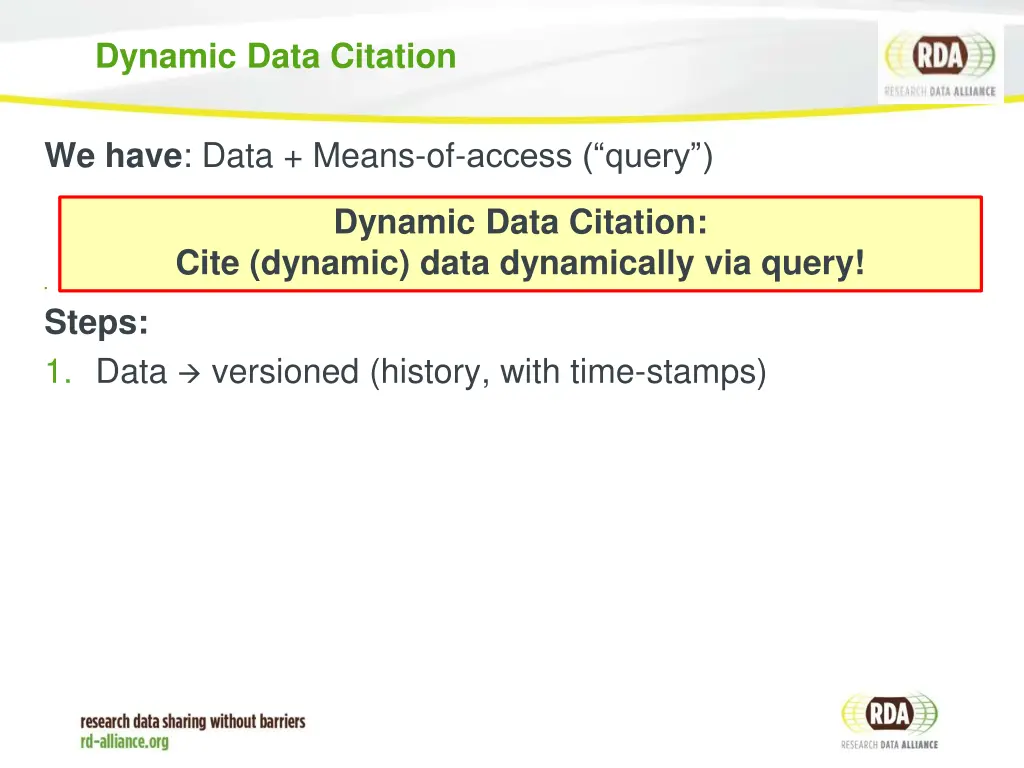 Dynamic Data Citation

RDA
RESEARCH DATA ALLIANCE

We have: Data + Means-of-access (“query”)

Dynamic Data Citation:
Cite (dynamic) data dynamically via query!

Steps:
1. Data → versioned (history, with time-stamps)

research data sharing without barriers
rd-alliance.org

RDA
RESEARCH DATA ALLIANCE